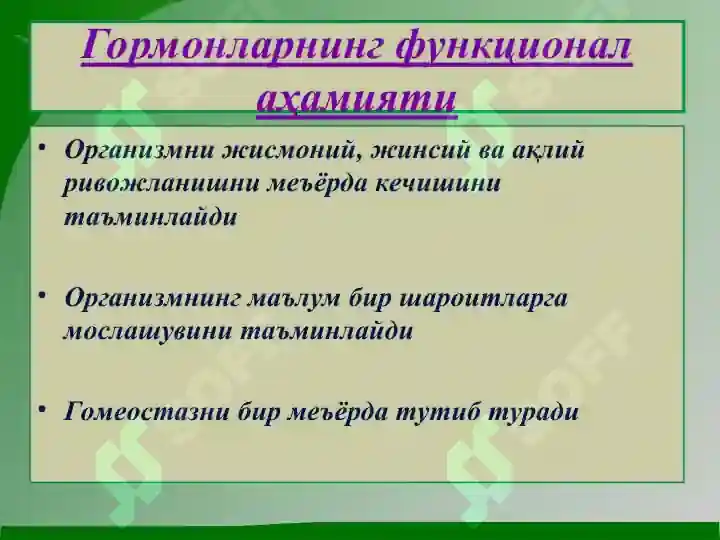 Гормонларнинг функционал аҳамияти

• Организмни жисмоний, жинсий ва ақлий ривожланишни меъёрда кечишини таъминлайди

• Организмнинг маълум бир шароитларга мослашувини таъминлайди

• Гомеостазни бир меъёрда тутиб туради

SOFF